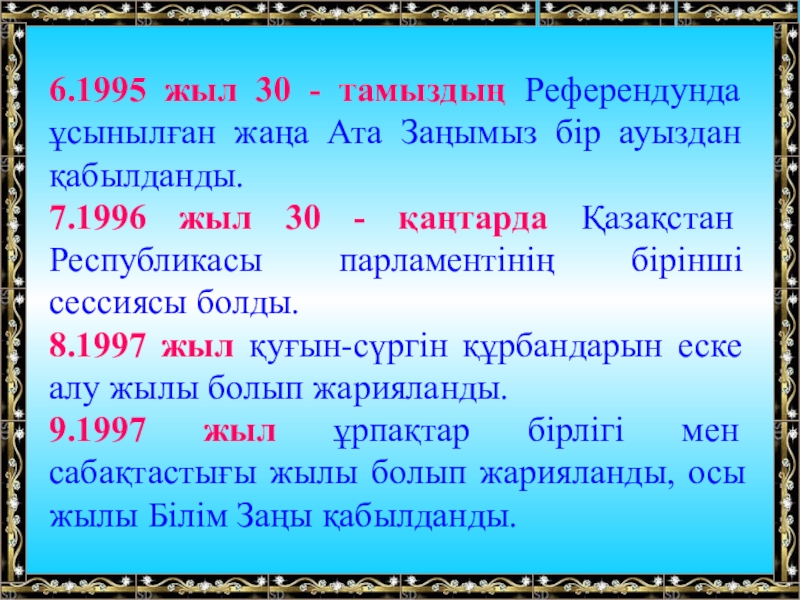 6.1995 жыл 30 - тамыздың Референдунда ұсынылған жаңа Ата Заңымыз бір ауыздан қабылданды.
7.1996 жыл 30 - қаңтарда Қазақстан Республикасы парламентінің бірінші сессиясы болды.
8.1997 жыл қуғын-сүргін құрбандарын еске алу жылы болып жарияланды.
9.1997 жыл ұрпақтар бірлігі мен сабақтастығы жылы болып жарияланды, осы жылы Білім Заңы қабылданды.